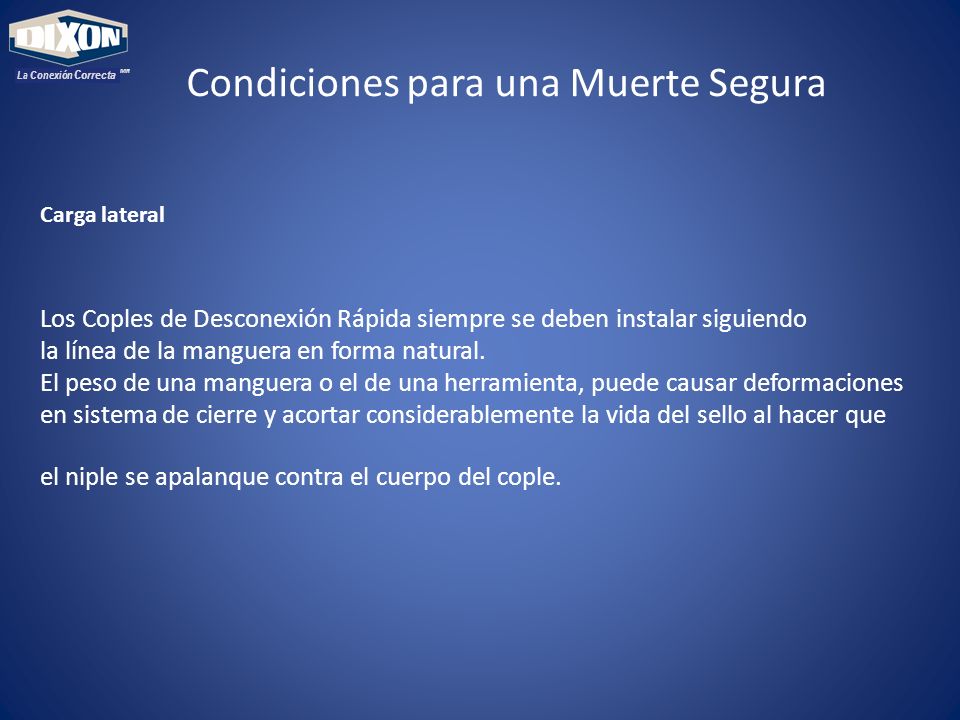 DIXON
La Conexión Correcta MR

Condiciones para una Muerte Segura

Carga lateral

Los Coples de Desconexión Rápida siempre se deben instalar siguiendo la línea de la manguera en forma natural.
El peso de una manguera o el de una herramienta, puede causar deformaciones en sistema de cierre y acortar considerablemente la vida del sello al hacer que

el niple se apalanque contra el cuerpo del cople.